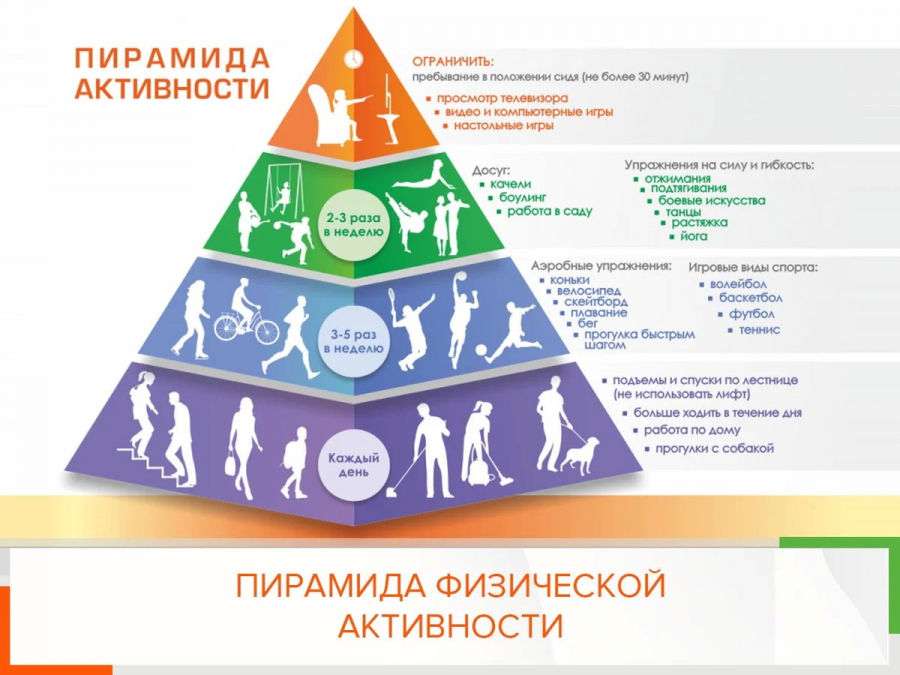 ПИРАМИДА АКТИВНОСТИ

ОГРАНИЧИТЬ:
пребывание в положении сидя (не более 30 минут)
▪ просмотр телевизора
▪ видео и компьютерные игры
▪ настольные игры

2-3 раза в неделю

Досуг:
▪ качели
▪ боулинг
▪ работа в саду

Упражнения на силу и гибкость:
▪ отжимания
▪ подтягивания
▪ боевые искусства
▪ танцы
▪ растяжка
▪ йога

3-5 раз в неделю

Аэробные упражнения:
▪ коньки
▪ велосипед
▪ скейтборд
▪ плавание
▪ бег
▪ прогулка быстрым шагом

Игровые виды спорта:
▪ волейбол
▪ баскетбол
▪ футбол
▪ теннис

Каждый день

▪ подъемы и спуски по лестнице (не использовать лифт)
▪ больше ходить в течение дня
▪ работа по дому
▪ прогулки с собакой

ПИРАМИДА ФИЗИЧЕСКОЙ АКТИВНОСТИ